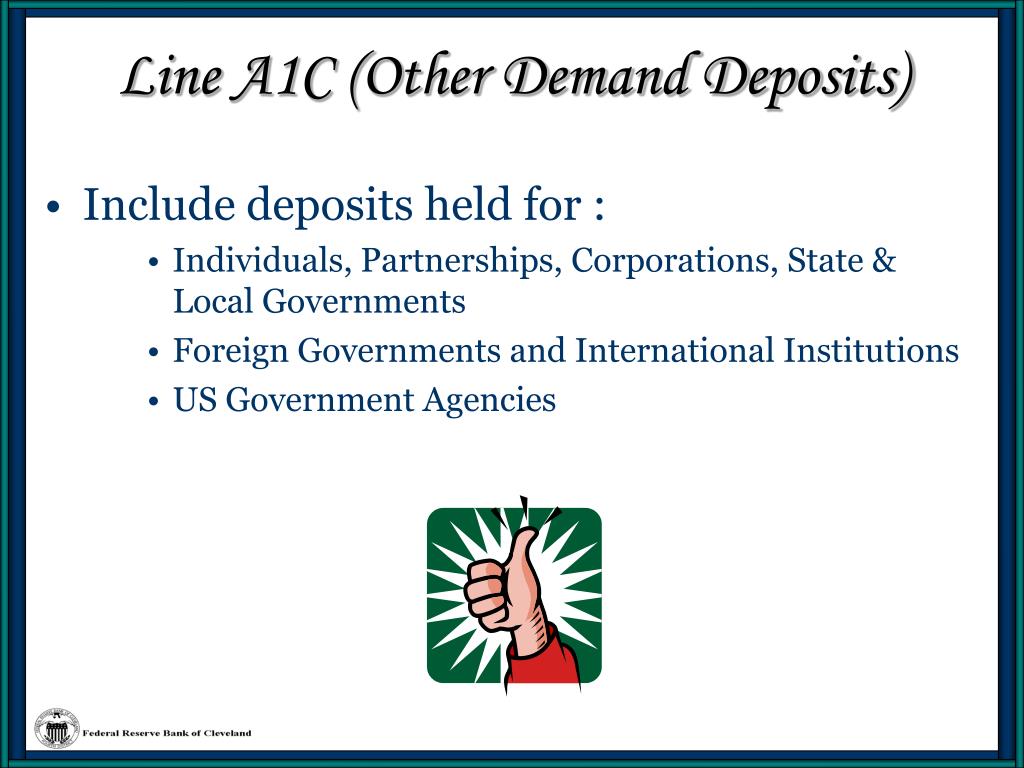 Line A1C (Other Demand Deposits)

• Include deposits held for :
  • Individuals, Partnerships, Corporations, State & Local Governments
  • Foreign Governments and International Institutions
  • US Government Agencies

Federal Reserve Bank of Cleveland